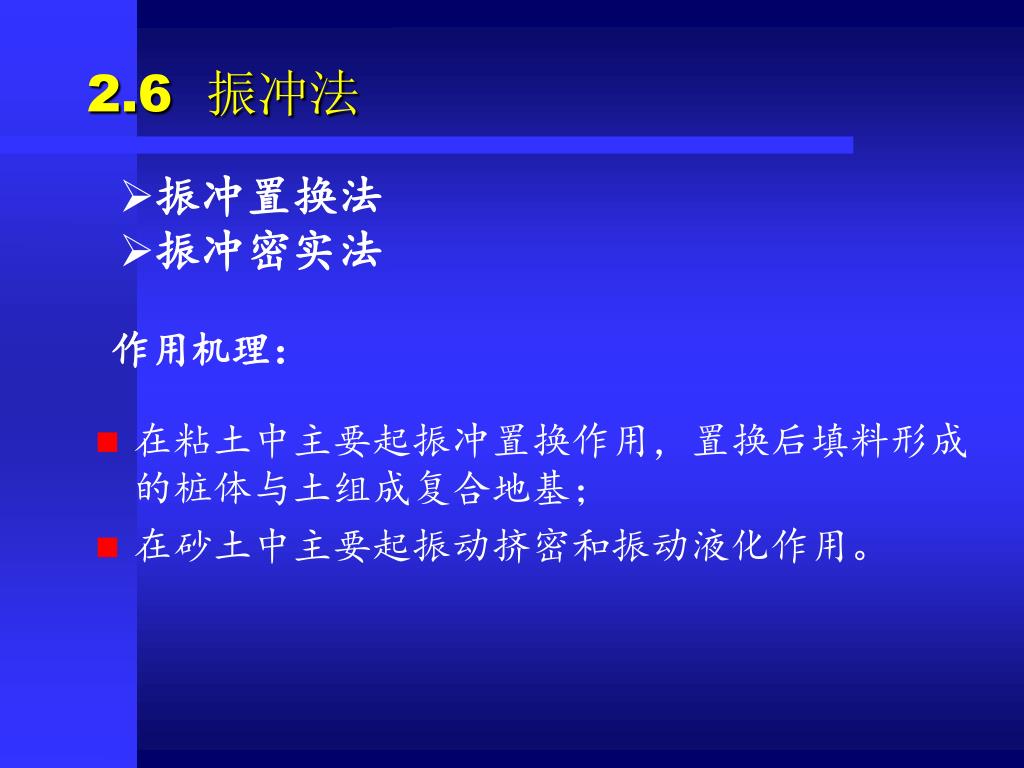 2.6 振冲法

➢振冲置换法
➢振冲密实法

作用机理：

■ 在粘土中主要起振冲置换作用，置换后填料形成的桩体与土组成复合地基；
■ 在砂土中主要起振动挤密和振动液化作用。